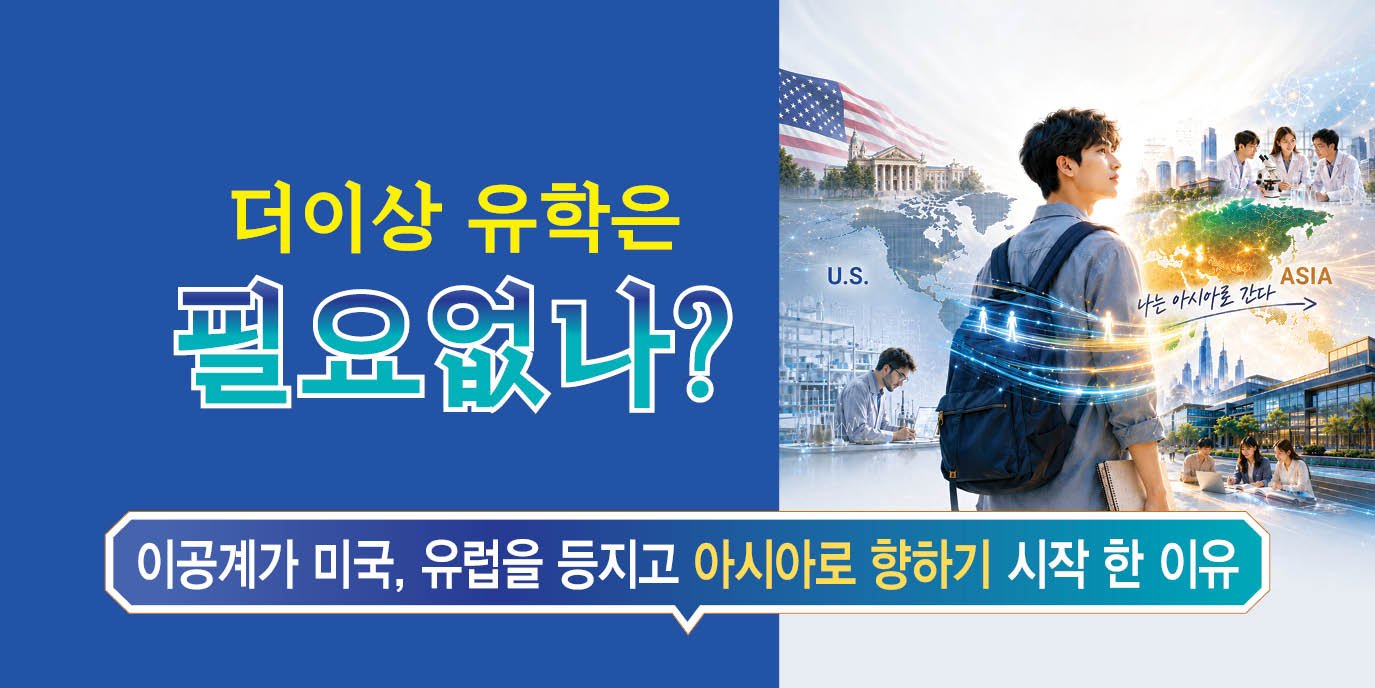 더이상 유학은
필요없나?

U.S.

ASIA

나는 아시아로 간다

이공계가 미국, 유럽을 등지고 아시아로 향하기 시작 한 이유